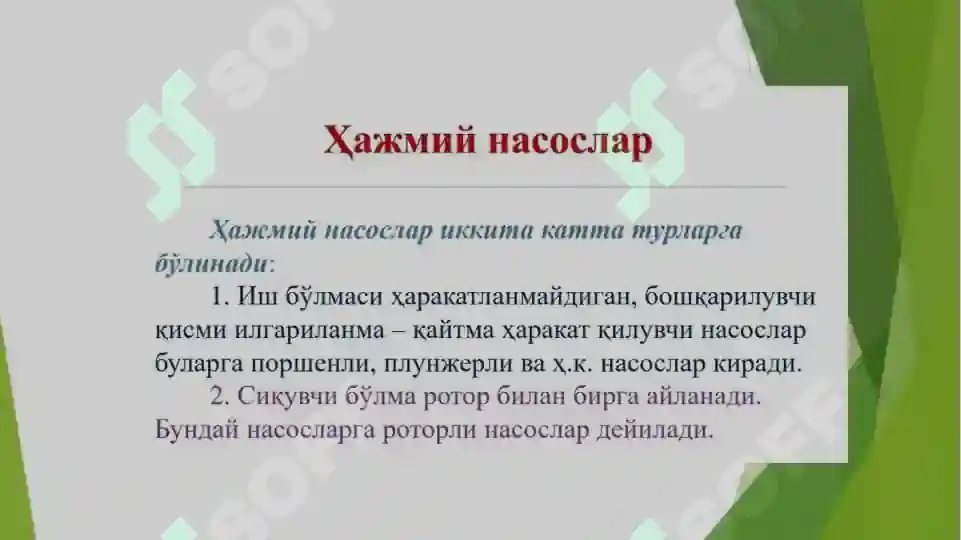 Ҳажмий насослар

Ҳажмий насослар иккита катта турларга бўлинади:

1. Иш бўлмаси ҳаракатланмайдиган, бошқарилувчи қисми илгариланма – қайтма ҳаракат қилувчи насослар буларга поршенли, плунжерли ва ҳ.к. насослар киради.

2. Сиқувчи бўлма ротор билан бирга айланади. Бундай насосларга роторли насослар дейилади.